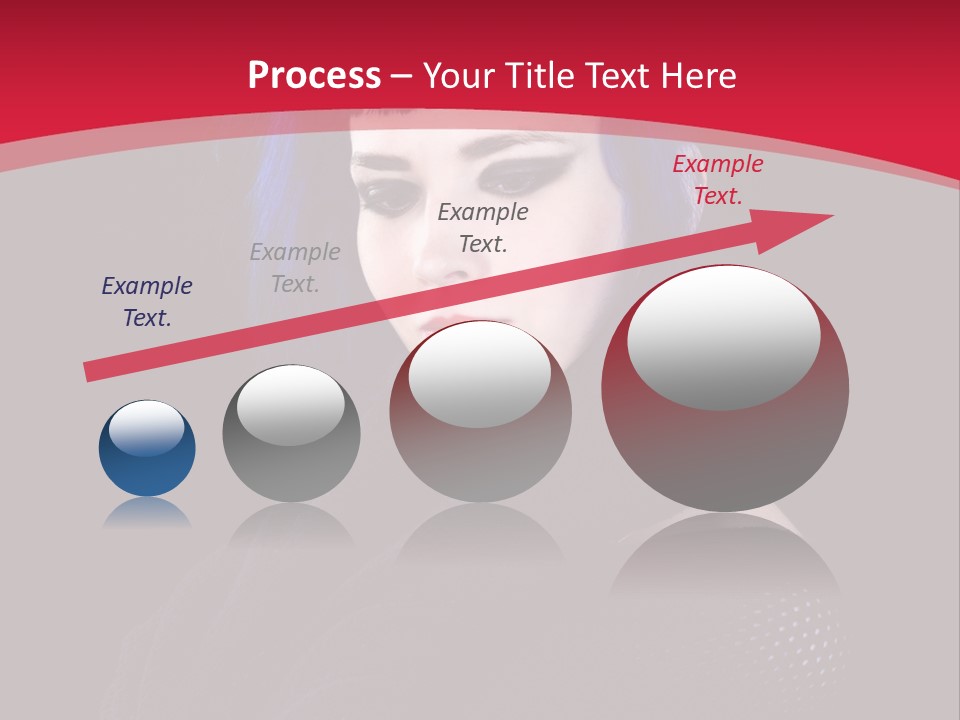 Process – Your Title Text Here

Example Text.

Example Text.

Example Text.

Example Text.